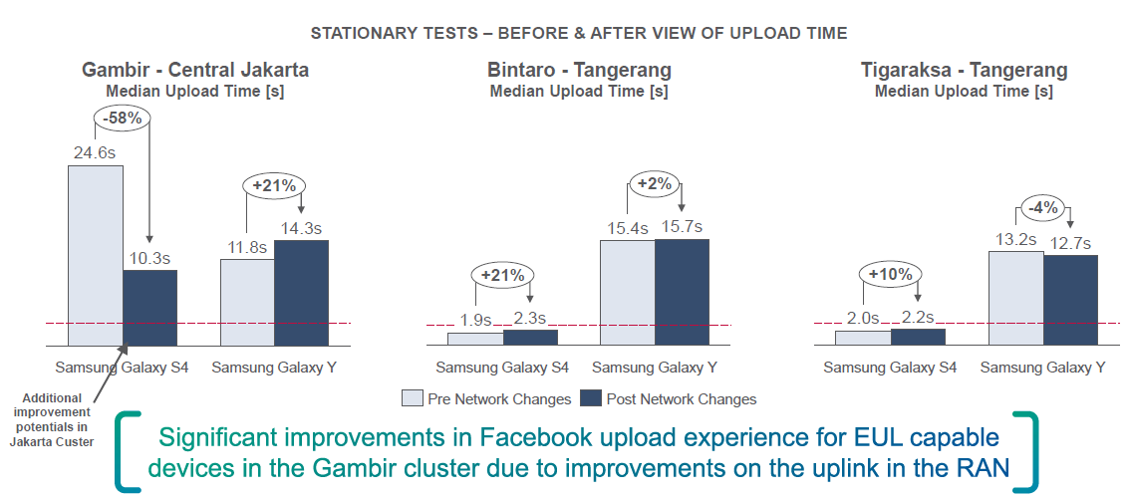 STATIONARY TESTS – BEFORE & AFTER VIEW OF UPLOAD TIME

Gambir - Central Jakarta
Median Upload Time [s]

-58%

24.6s

10.3s

+21%

11.8s

14.3s

Samsung Galaxy S4

Samsung Galaxy Y

Additional improvement potentials in Jakarta Custer

Bintaro - Tangerang
Median Upload Time [s]

+21%

1.9s

2.3s

+2%

15.4s

15.7s

Samsung Galaxy S4

Samsung Galaxy Y

Tigaraksa - Tangerang
Median Upload Time [s]

+10%

2.0s

2.2s

-4%

13.2s

12.7s

Samsung Galaxy S4

Samsung Galaxy Y

Pre Network Changes

Post Network Changes

Significant improvements in Facebook upload experience for EUL capable devices in the Gambir cluster due to improvements on the uplink in the RAN